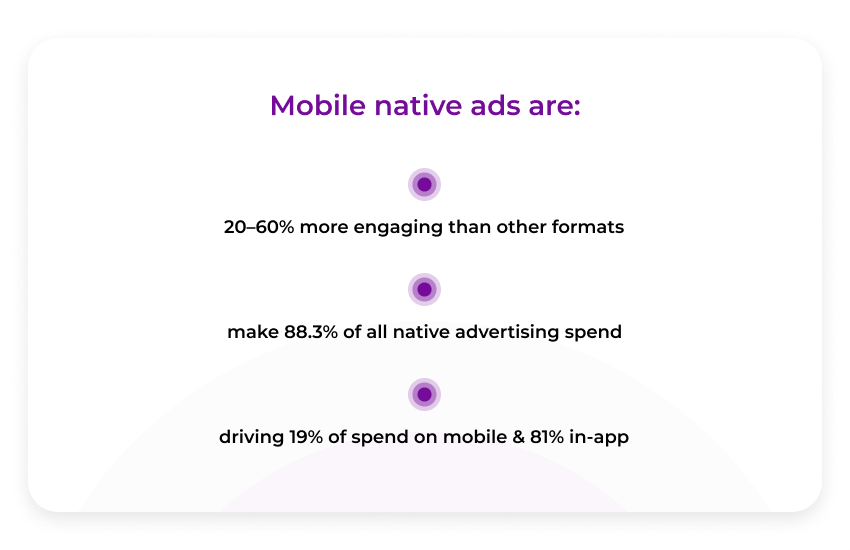 Mobile native ads are:

20–60% more engaging than other formats

make 88.3% of all native advertising spend

driving 19% of spend on mobile & 81% in-app